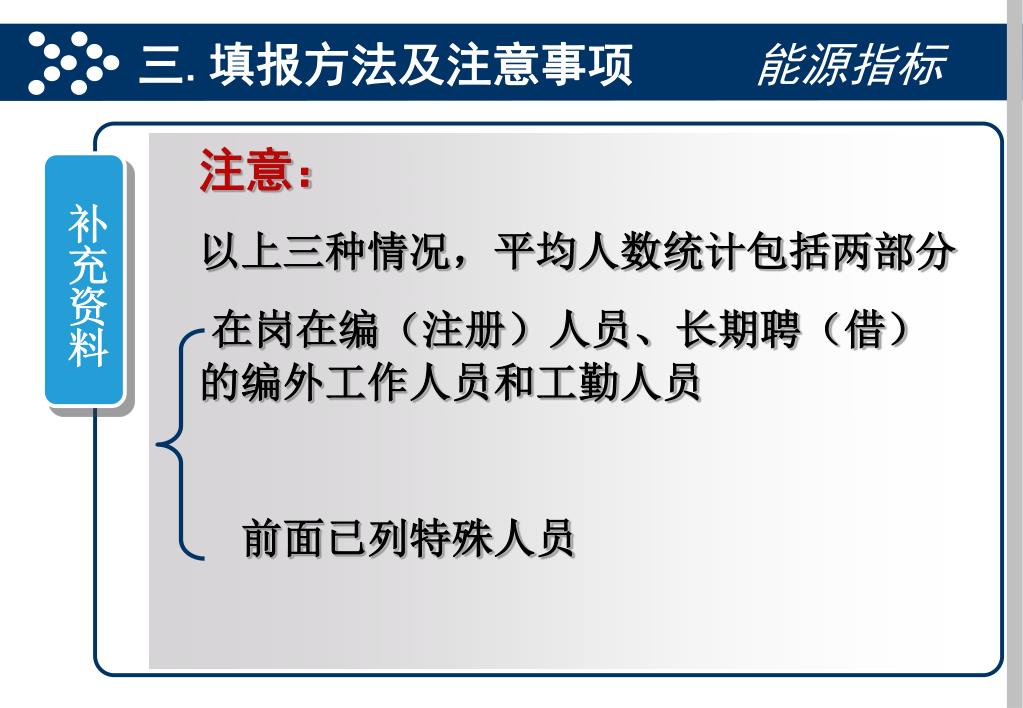 三. 填报方法及注意事项 能源指标

补充资料

注意：

以上三种情况，平均人数统计包括两部分

在岗在编（注册）人员、长期聘（借）的编外工作人员和工勤人员

前面已列特殊人员